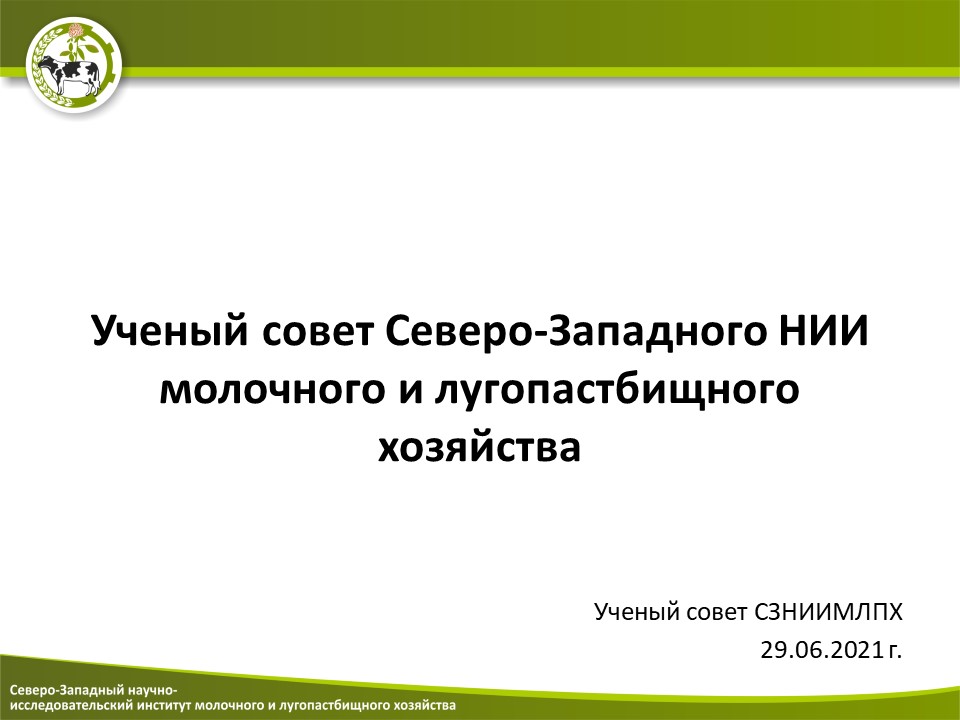 Ученый совет Северо-Западного НИИ молочного и лугопастбищного хозяйства

Ученый совет СЗНИИМЛПХ
29.06.2021 г.

Северо-Западный научно-исследовательский институт молочного и лугопастбищного хозяйства